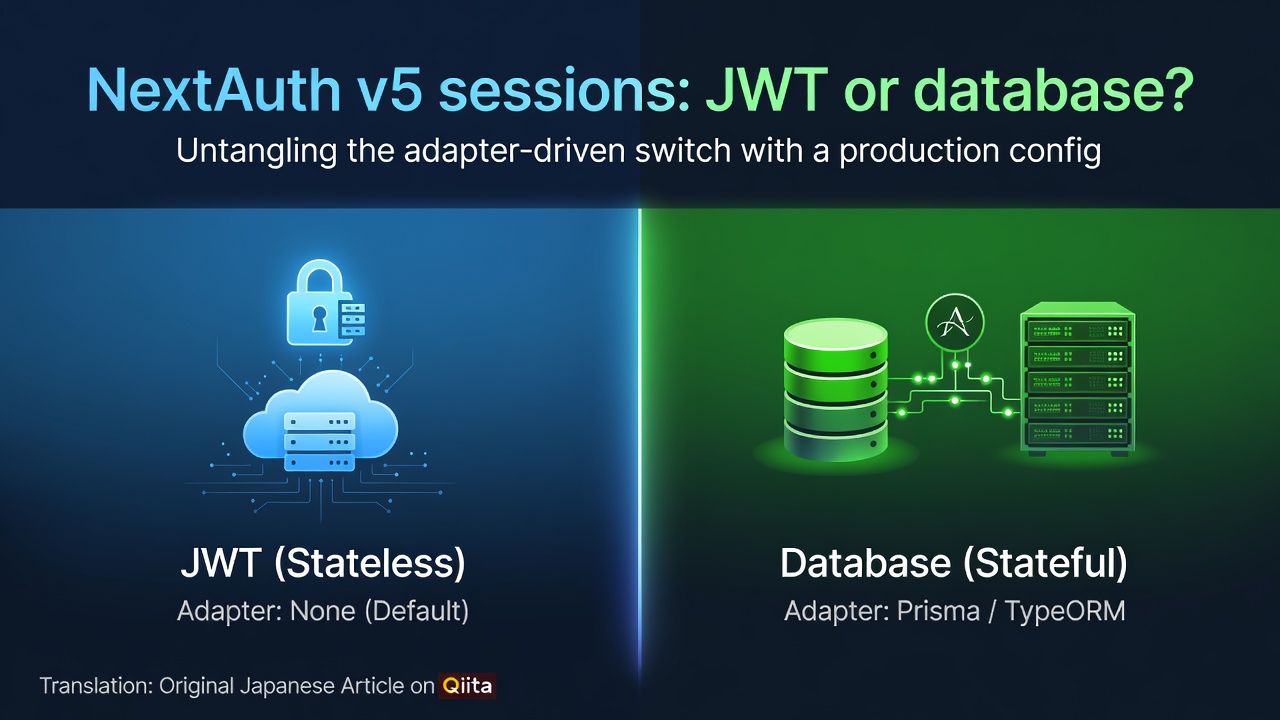 NextAuth v5 sessions: JWT or database?

Untangling the adapter-driven switch with a production config

JWT (Stateless)

Adapter: None (Default)

Database (Stateful)

Adapter: Prisma / TypeORM

Translation: Original Japanese Article on Qiita